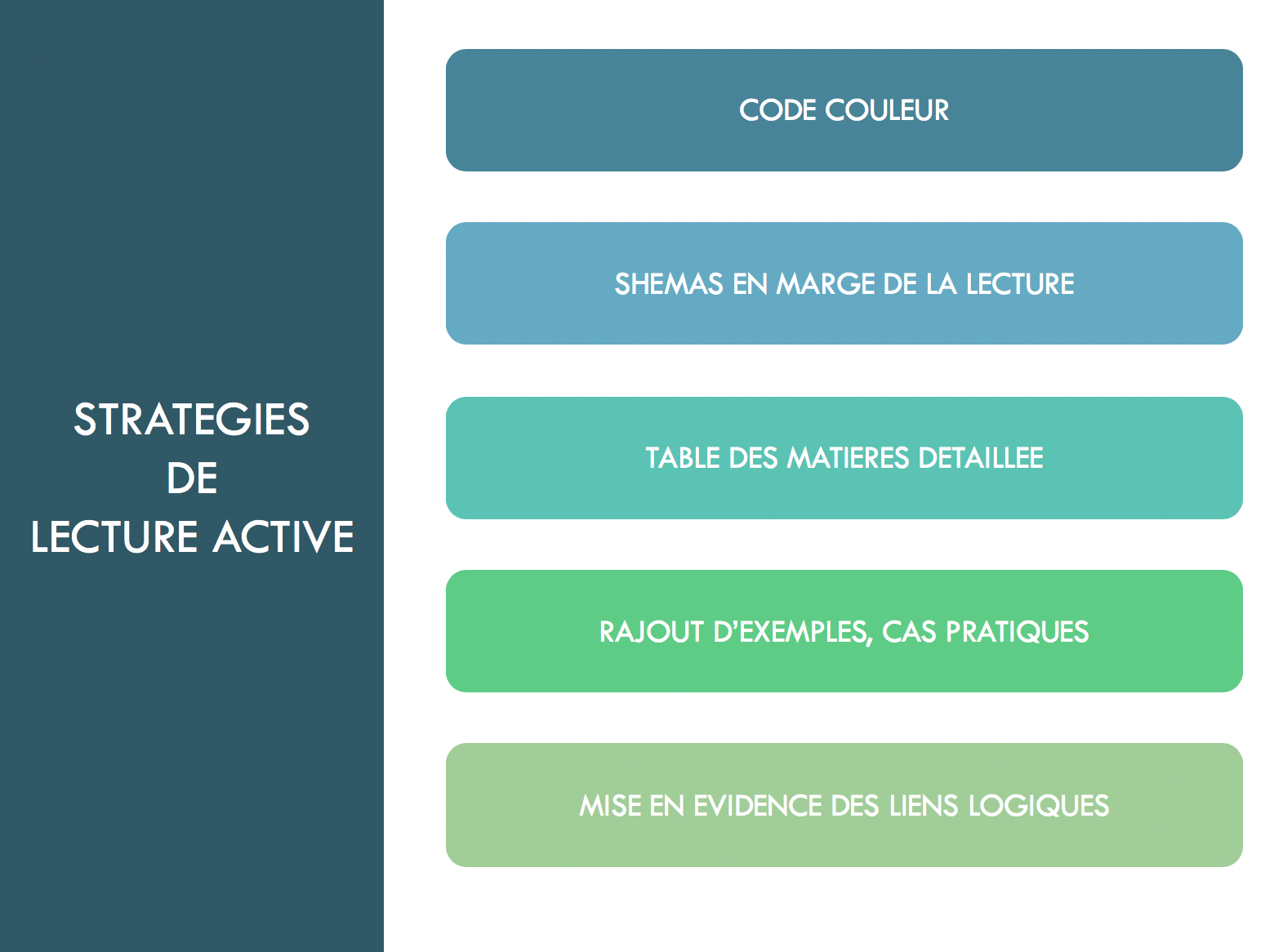 STRATEGIES
DE
LECTURE ACTIVE

CODE COULEUR

SHEMAS EN MARGE DE LA LECTURE

TABLE DES MATIERES DETAILLEE

RAJOUT D'EXEMPLES, CAS PRATIQUES

MISE EN EVIDENCE DES LIENS LOGIQUES